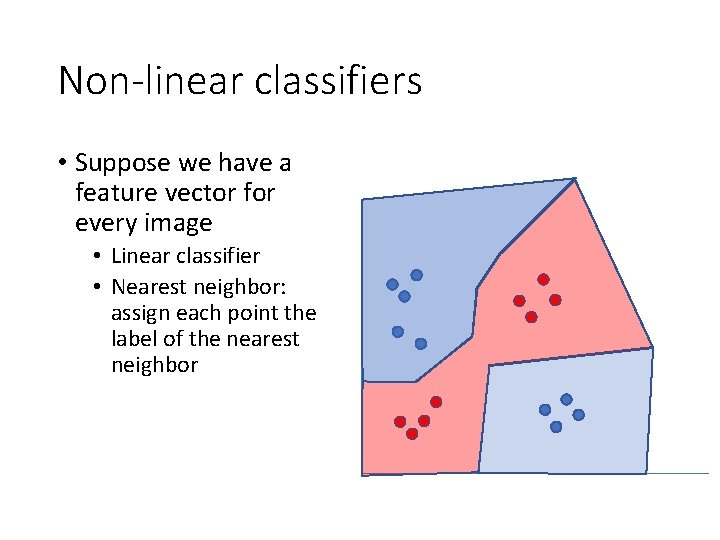 Non-linear classifiers

• Suppose we have a feature vector for every image
  • Linear classifier
  • Nearest neighbor: assign each point the label of the nearest neighbor